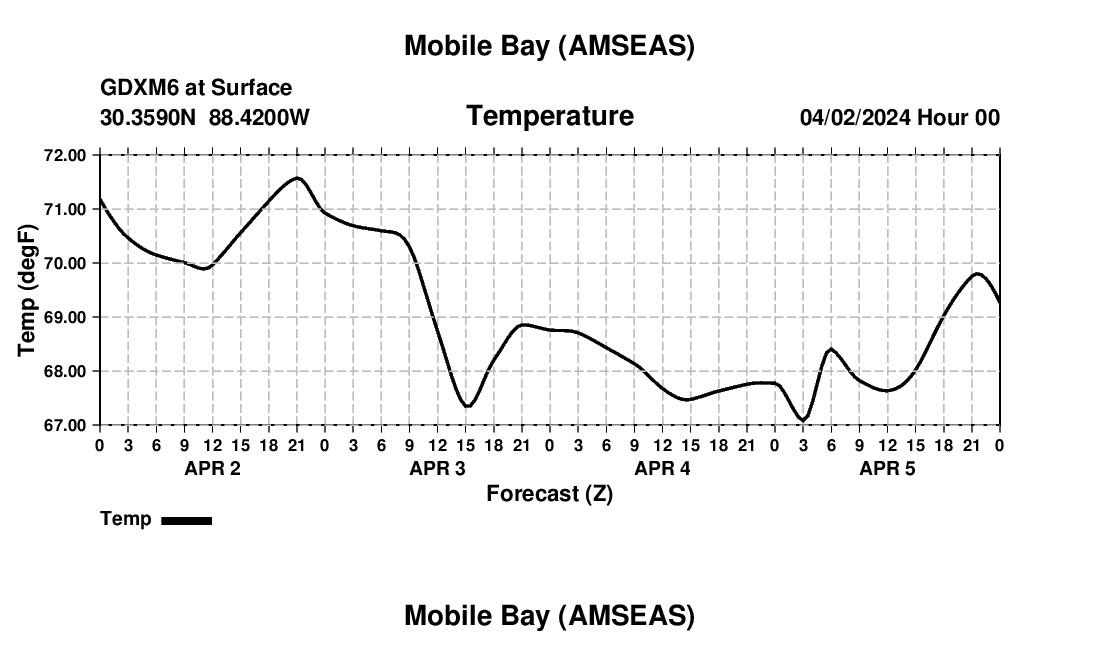 Mobile Bay (AMSEAS)

GDXM6 at Surface
30.3590N 88.4200W

Temperature

04/02/2024 Hour 00

Temp (degF)

72.00
71.00
70.00
69.00
68.00
67.00

0 3 6 9 12 15 18 21 0 3 6 9 12 15 18 21 0 3 6 9 12 15 18 21 0 3 6 9 12 15 18 21 0

APR 2 APR 3 APR 4 APR 5

Forecast (Z)

Temp

Mobile Bay (AMSEAS)